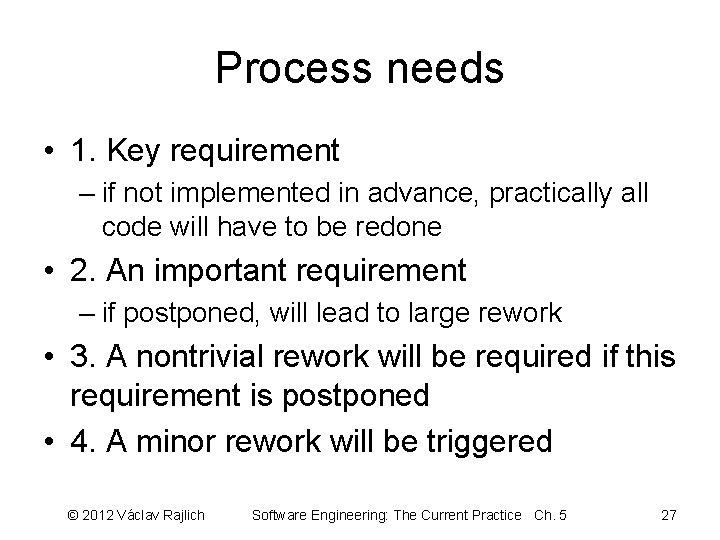 Process needs

• 1. Key requirement
 – if not implemented in advance, practically all code will have to be redone
• 2. An important requirement
 – if postponed, will lead to large rework
• 3. A nontrivial rework will be required if this requirement is postponed
• 4. A minor rework will be triggered

© 2012 Václav Rajlich Software Engineering: The Current Practice Ch. 5 27